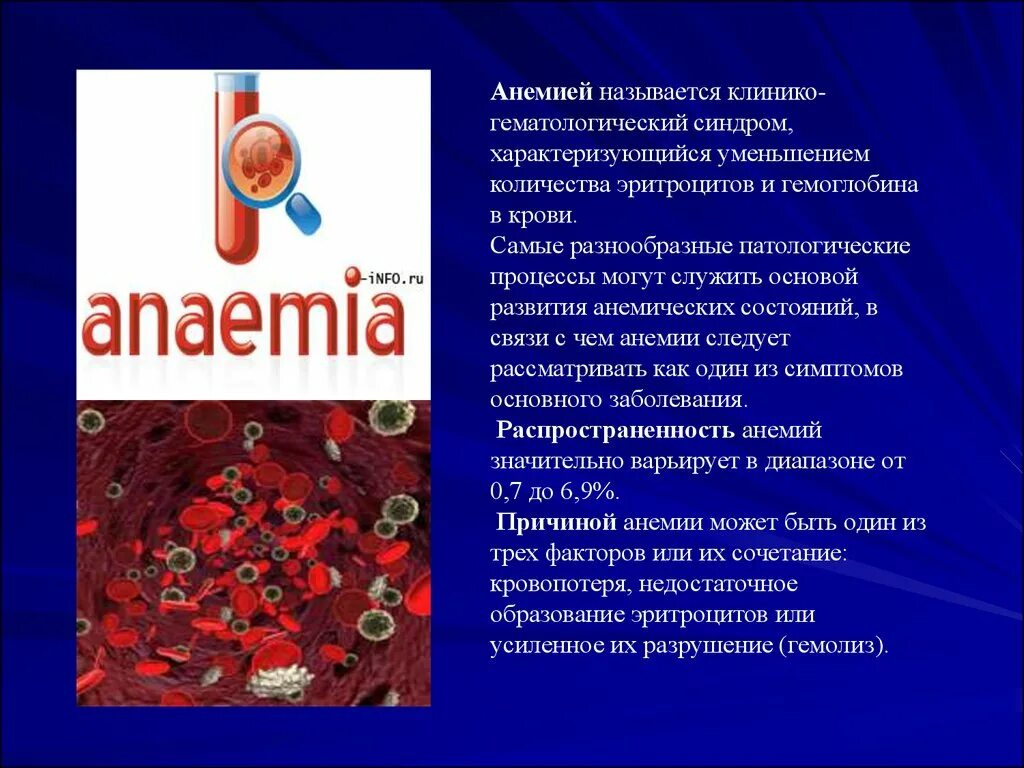 -iNFO.ru

anaemia

Анемией называется клинико-гематологический синдром, характеризующийся уменьшением количества эритроцитов и гемоглобина в крови.
Самые разнообразные патологические процессы могут служить основой развития анемических состояний, в связи с чем анемии следует рассматривать как один из симптомов основного заболевания.
Распространенность анемий значительно варьирует в диапазоне от 0,7 до 6,9%.
Причиной анемии может быть один из трех факторов или их сочетание: кровопотеря, недостаточное образование эритроцитов или усиленное их разрушение (гемолиз).